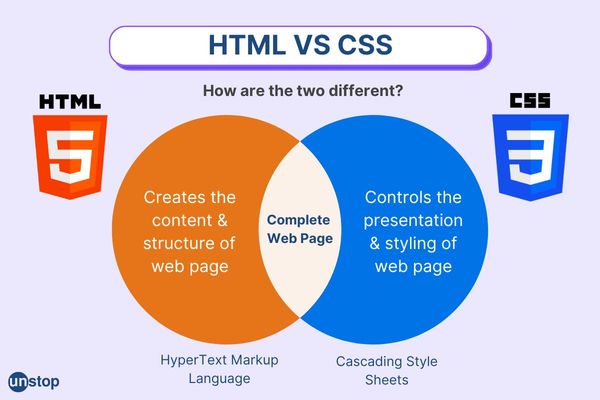 HTML VS CSS

How are the two different?

HTML

5

CSS

3

Creates the content & structure of web page

Complete Web Page

Controls the presentation & styling of web page

HyperText Markup Language

Cascading Style Sheets

unstop